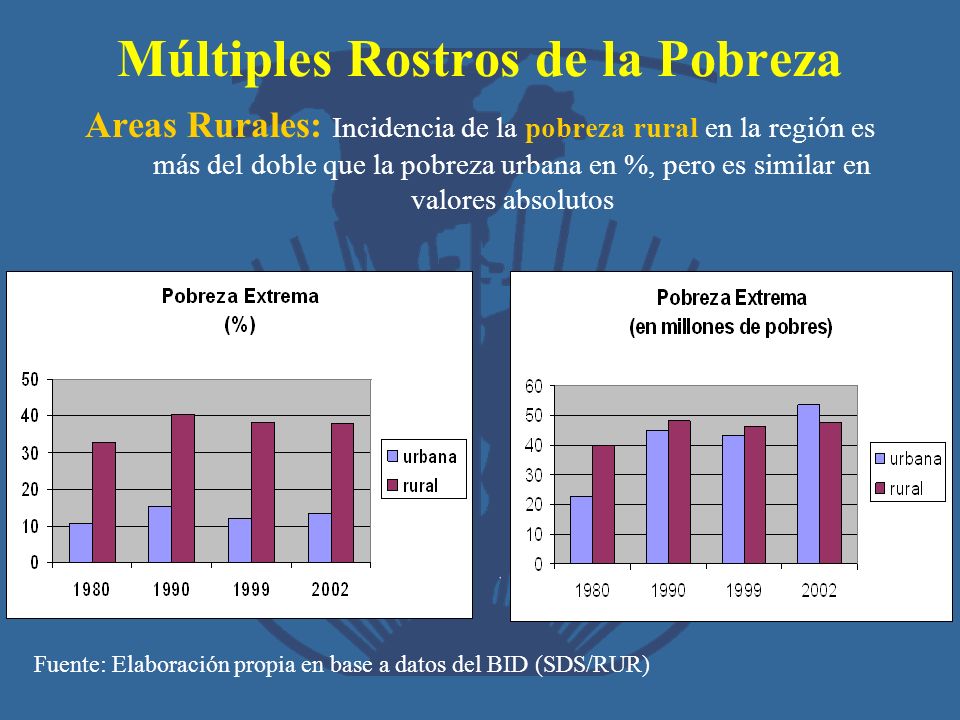 Múltiples Rostros de la Pobreza

Areas Rurales: Incidencia de la pobreza rural en la región es más del doble que la pobreza urbana en %, pero es similar en valores absolutos

Pobreza Extrema
(%)

50
40
30
20
10
0

1980 1990 1999 2002

urbana
rural

Pobreza Extrema
(en millones de pobres)

60
50
40
30
20
10
0

1980 1990 1999 2002

urbana
rural

Fuente: Elaboración propia en base a datos del BID (SDS/RUR)